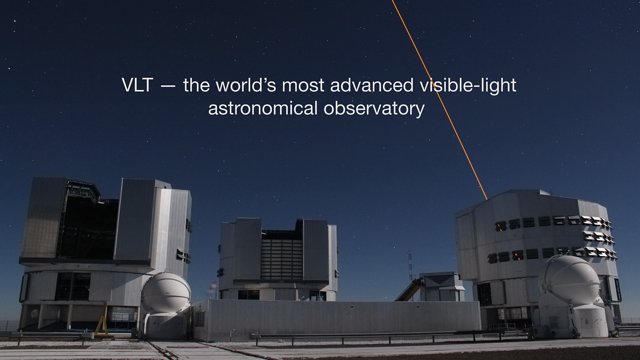 VLT — the world's most advanced visible-light astronomical observatory